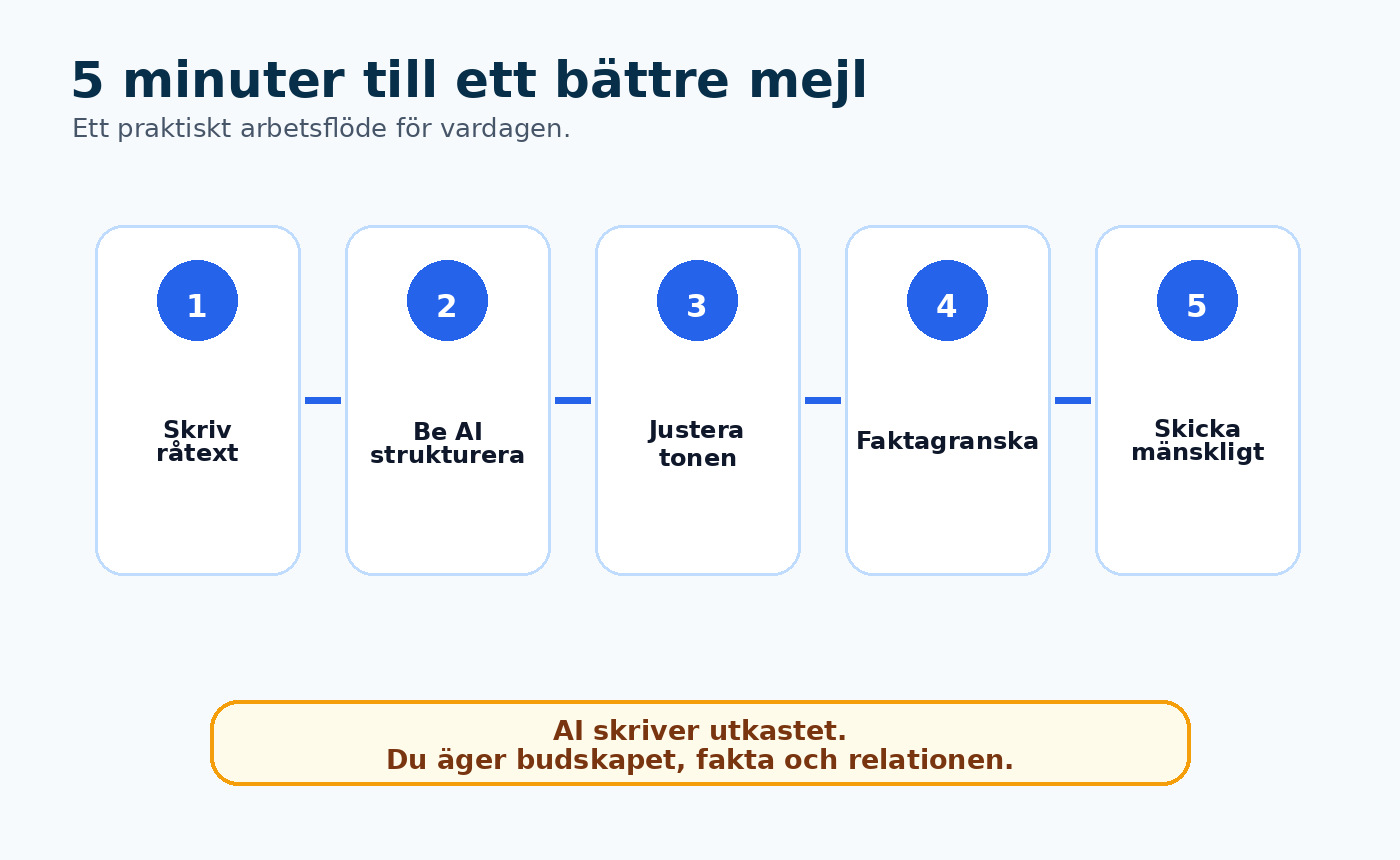 5 minuter till ett bättre mejl

Ett praktiskt arbetsflöde för vardagen.

1

Skriv råtext

2

Be AI strukturera

3

Justera tonen

4

Faktagranska

5

Skicka mänskligt

AI skriver utkastet.
Du äger budskapet, fakta och relationen.